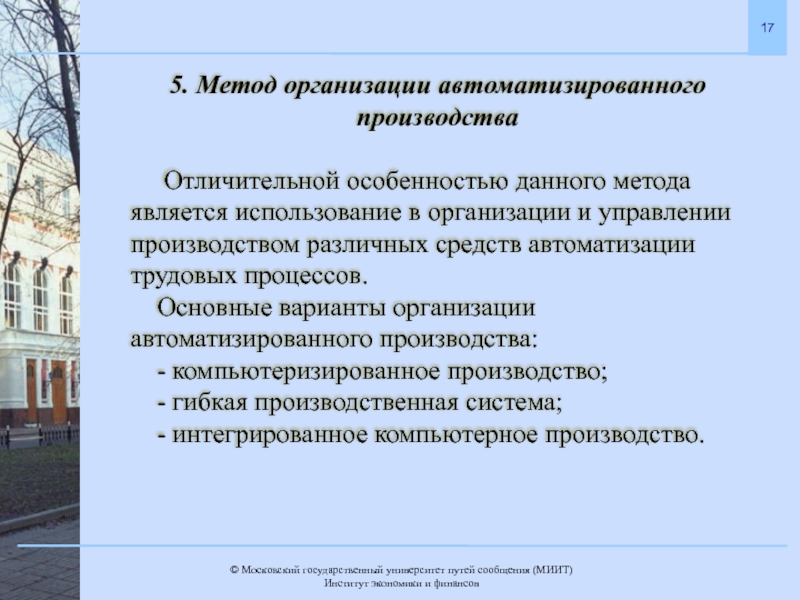 17

5. Метод организации автоматизированного производства

Отличительной особенностью данного метода является использование в организации и управлении производством различных средств автоматизации трудовых процессов.

Основные варианты организации автоматизированного производства:
- компьютеризированное производство;
- гибкая производственная система;
- интегрированное компьютерное производство.

© Московский государственный университет путей сообщения (МИИТ)
Институт экономики и финансов